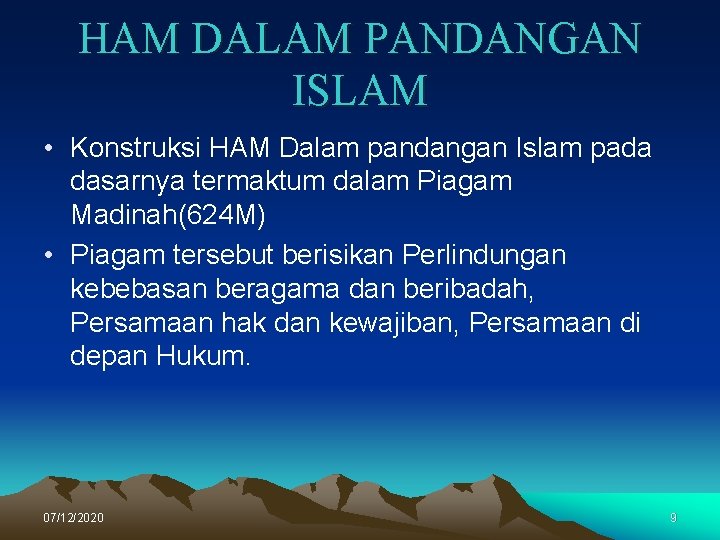 HAM DALAM PANDANGAN ISLAM

• Konstruksi HAM Dalam pandangan Islam pada dasarnya termaktum dalam Piagam Madinah(624M)

• Piagam tersebut berisikan Perlindungan kebebasan beragama dan beribadah, Persamaan hak dan kewajiban, Persamaan di depan Hukum.

07/12/2020

9